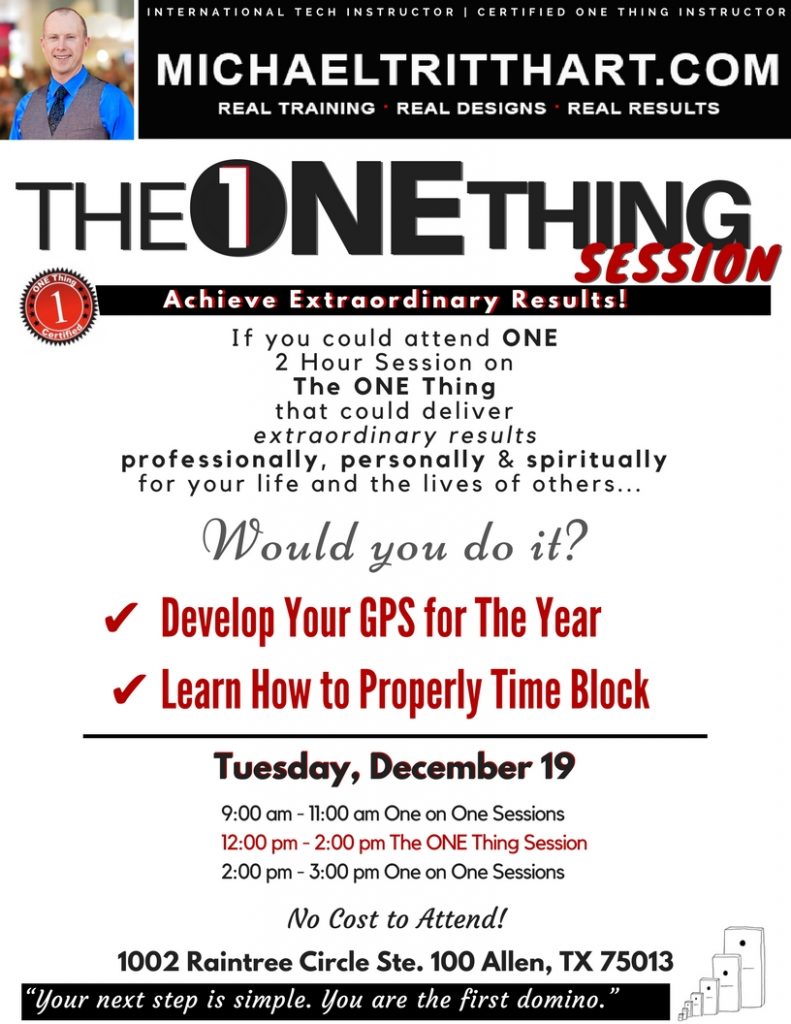 INTERNATIONAL TECH INSTRUCTOR | CERTIFIED ONE THING INSTRUCTOR

MICHAELTRITTHART.COM

REAL TRAINING · REAL DESIGNS · REAL RESULTS

THE 1 ONE THING SESSION

ONE Thing 1 Certified

Achieve Extraordinary Results!

If you could attend ONE 2 Hour Session on The ONE Thing that could deliver extraordinary results professionally, personally & spiritually for your life and the lives of others...

Would you do it?

✔ Develop Your GPS for The Year

✔ Learn How to Properly Time Block

Tuesday, December 19

9:00 am - 11:00 am One on One Sessions
12:00 pm - 2:00 pm The ONE Thing Session
2:00 pm - 3:00 pm One on One Sessions

No Cost to Attend!

1002 Raintree Circle Ste. 100 Allen, TX 75013

"Your next step is simple. You are the first domino."